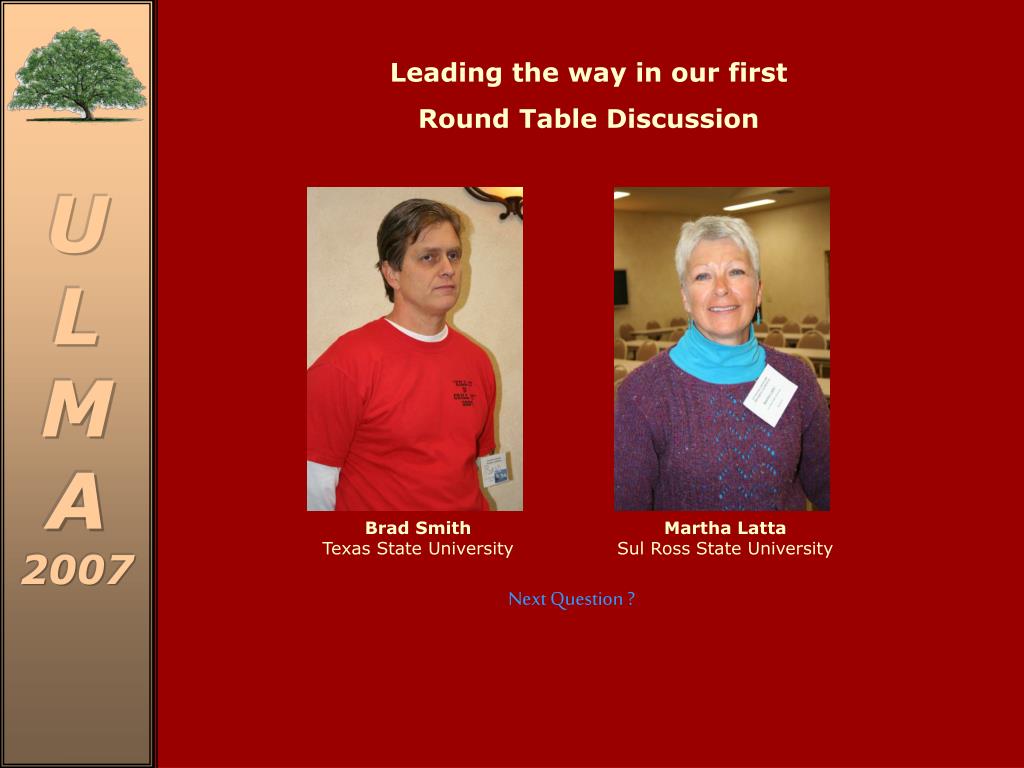 U
L
M
A
2007

Leading the way in our first

Round Table Discussion

Brad Smith
Texas State University

Martha Latta
Sul Ross State University

Next Question ?